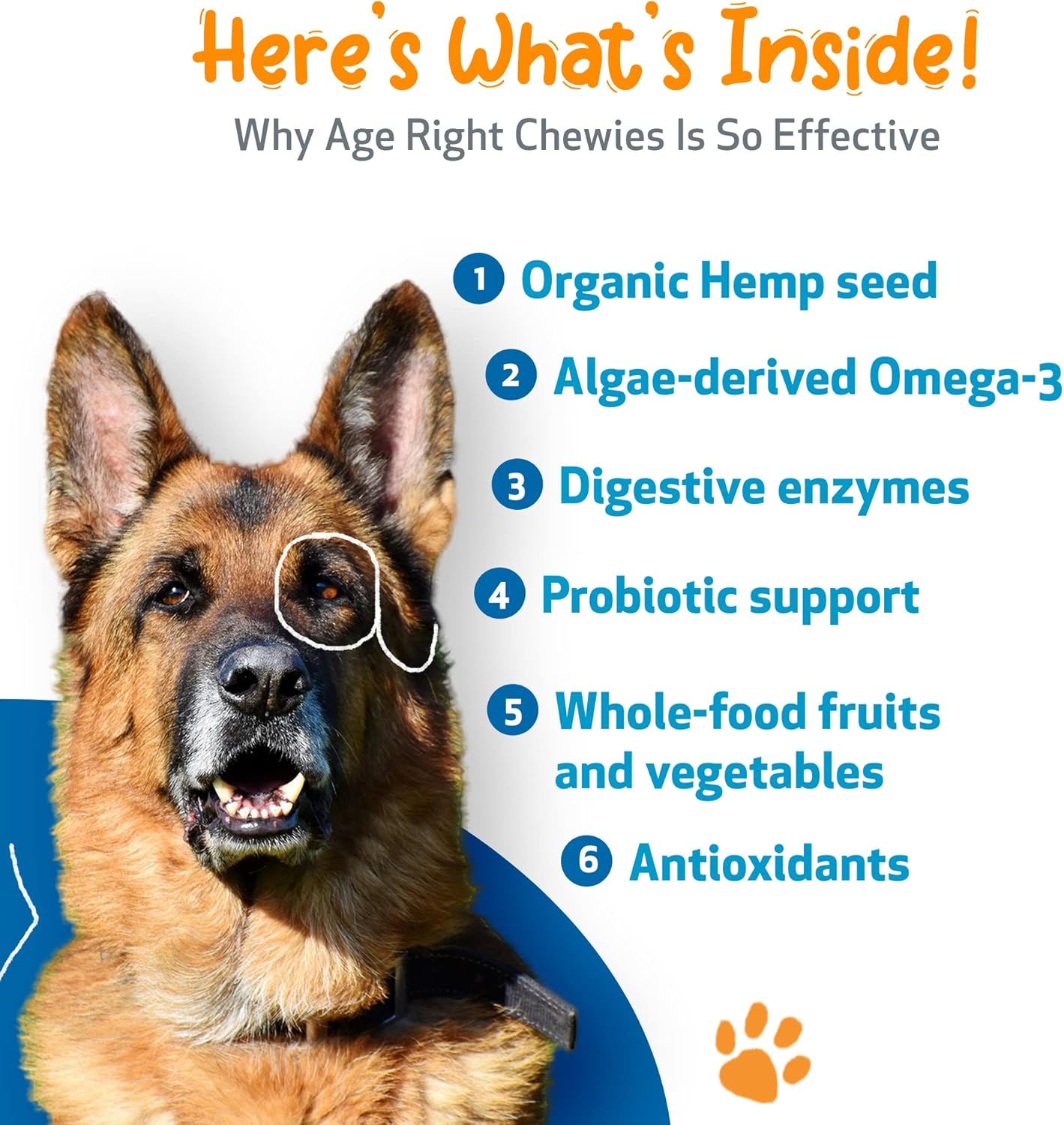 Here's What's Inside!

Why Age Right Chewies Is So Effective

1 Organic Hemp seed

2 Algae-derived Omega-3

3 Digestive enzymes

4 Probiotic support

5 Whole-food fruits and vegetables

6 Antioxidants